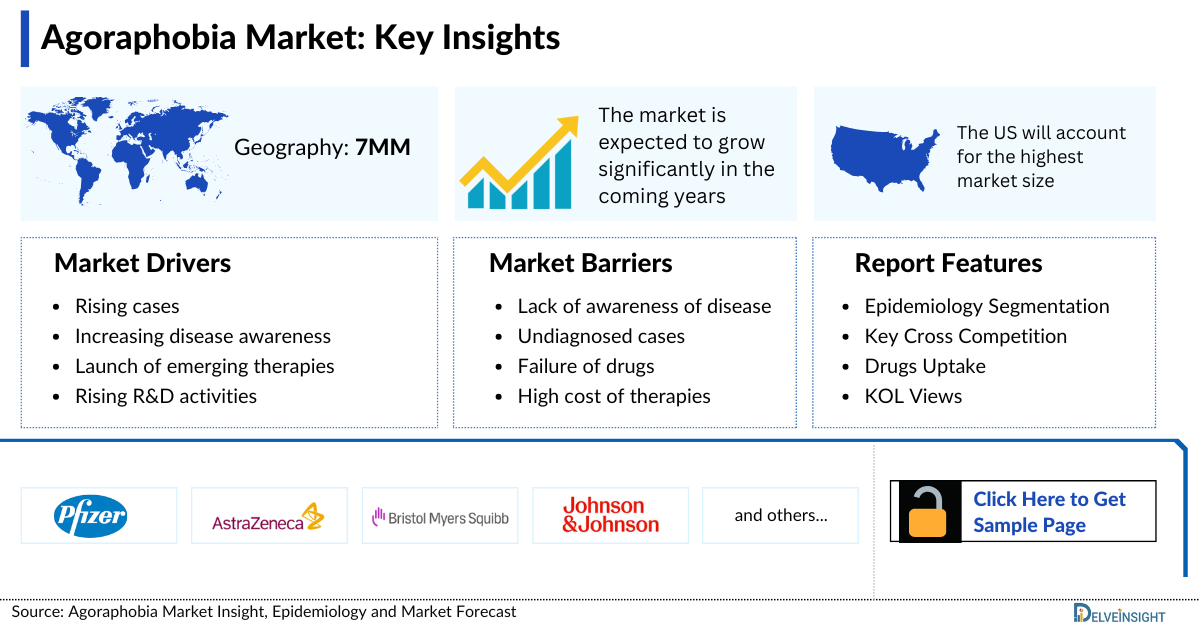 Agoraphobia Market: Key Insights

Geography: 7MM

The market is expected to grow significantly in the coming years

The US will account for the highest market size

Market Drivers
- Rising cases
- Increasing disease awareness
- Launch of emerging therapies
- Rising R&D activities

Market Barriers
- Lack of awareness of disease
- Undiagnosed cases
- Failure of drugs
- High cost of therapies

Report Features
- Epidemiology Segmentation
- Key Cross Competition
- Drugs Uptake
- KOL Views

Pfizer

AstraZeneca

Bristol Myers Squibb

Johnson & Johnson

and others...

Click Here to Get Sample Page

Source: Agoraphobia Market Insight, Epidemiology and Market Forecast

DELVEINSIGHT